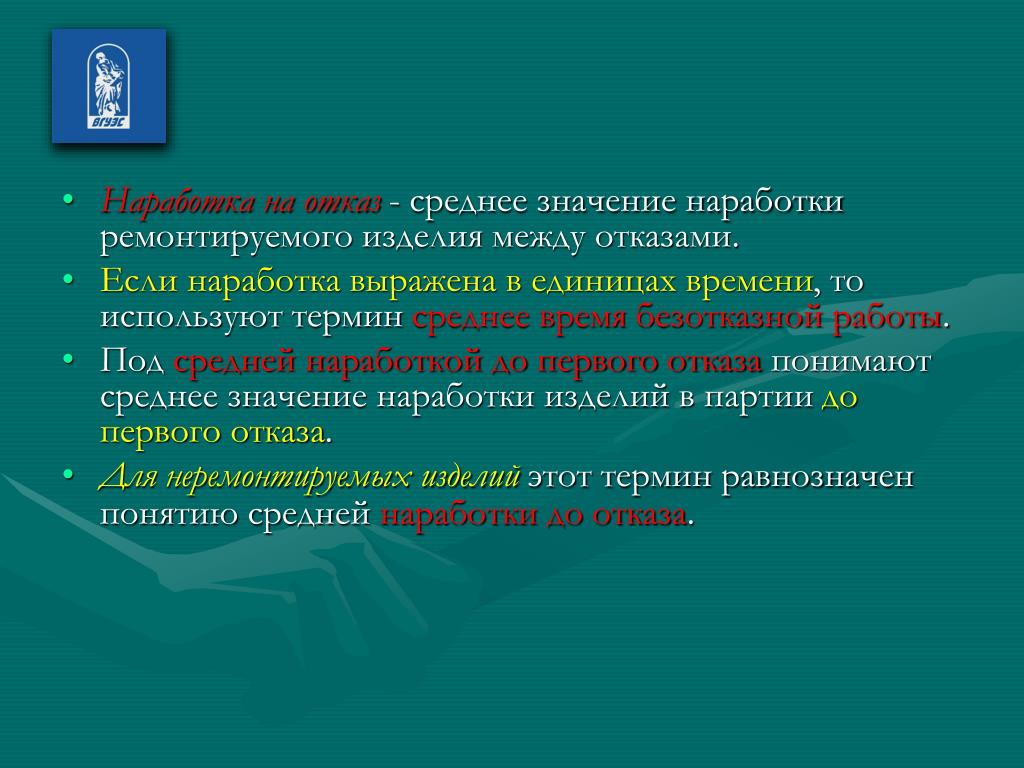 ВГУЭС

• Наработка на отказ - среднее значение наработки ремонтируемого изделия между отказами.
• Если наработка выражена в единицах времени, то используют термин среднее время безотказной работы.
• Под средней наработкой до первого отказа понимают среднее значение наработки изделий в партии до первого отказа.
• Для неремонтируемых изделий этот термин равнозначен понятию средней наработки до отказа.